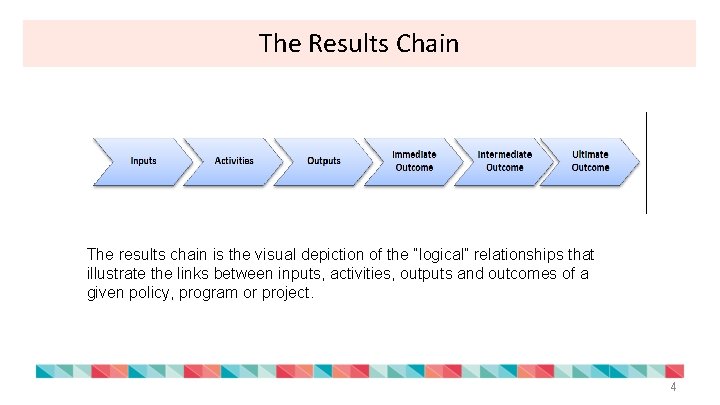 The Results Chain

Inputs
Activities
Outputs
Immediate Outcome
Intermediate Outcome
Ultimate Outcome

The results chain is the visual depiction of the "logical" relationships that illustrate the links between inputs, activities, outputs and outcomes of a given policy, program or project.

4